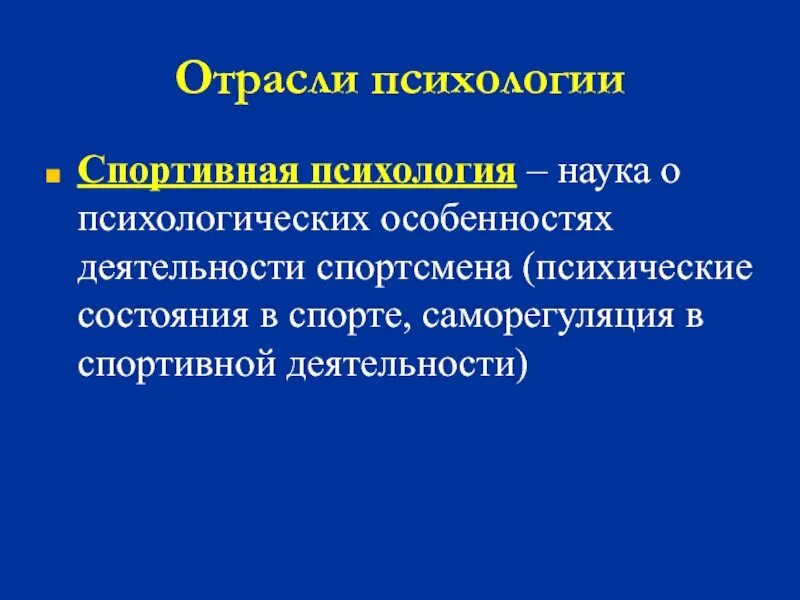 Отрасли психологии

Спортивная психология – наука о психологических особенностях деятельности спортсмена (психические состояния в спорте, саморегуляция в спортивной деятельности)